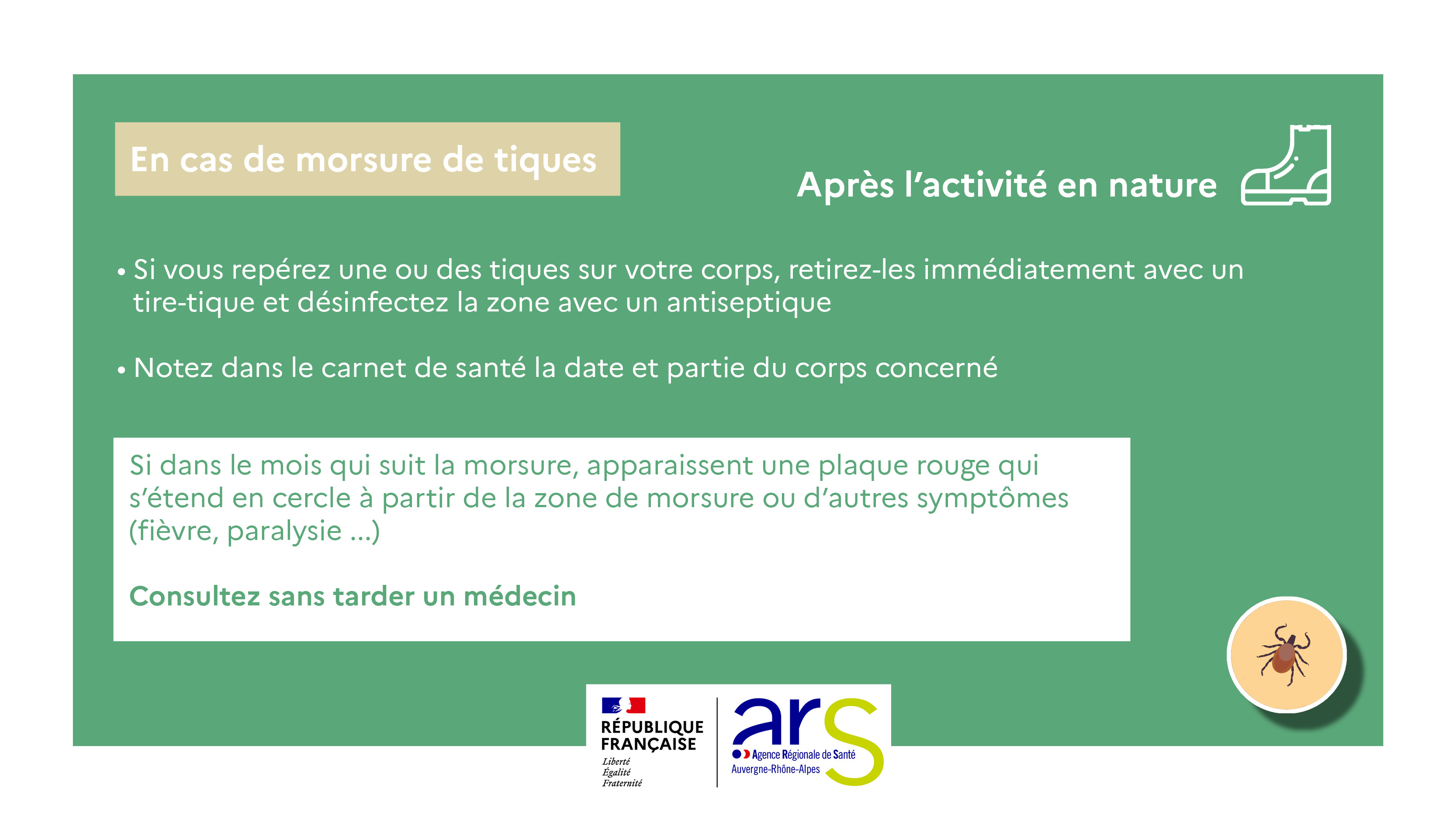 En cas de morsure de tiques

Après l'activité en nature

• Si vous repérez une ou des tiques sur votre corps, retirez-les immédiatement avec un tire-tique et désinfectez la zone avec un antiseptique

• Notez dans le carnet de santé la date et partie du corps concerné

Si dans le mois qui suit la morsure, apparaissent une plaque rouge qui s'étend en cercle à partir de la zone de morsure ou d'autres symptômes (fièvre, paralysie ...)

Consultez sans tarder un médecin

RÉPUBLIQUE FRANÇAISE
Liberté
Égalité
Fraternité

ars
Agence Régionale de Santé
Auvergne-Rhône-Alpes